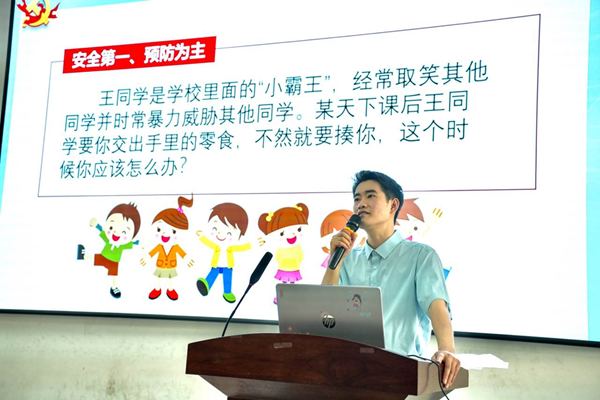 安全第一、预防为主

王同学是学校里面的“小霸王”，经常取笑其他同学并时常暴力威胁其他同学。某天下课后王同学要你交出手里的零食，不然就要揍你，这个时候你应该怎么办？

hp